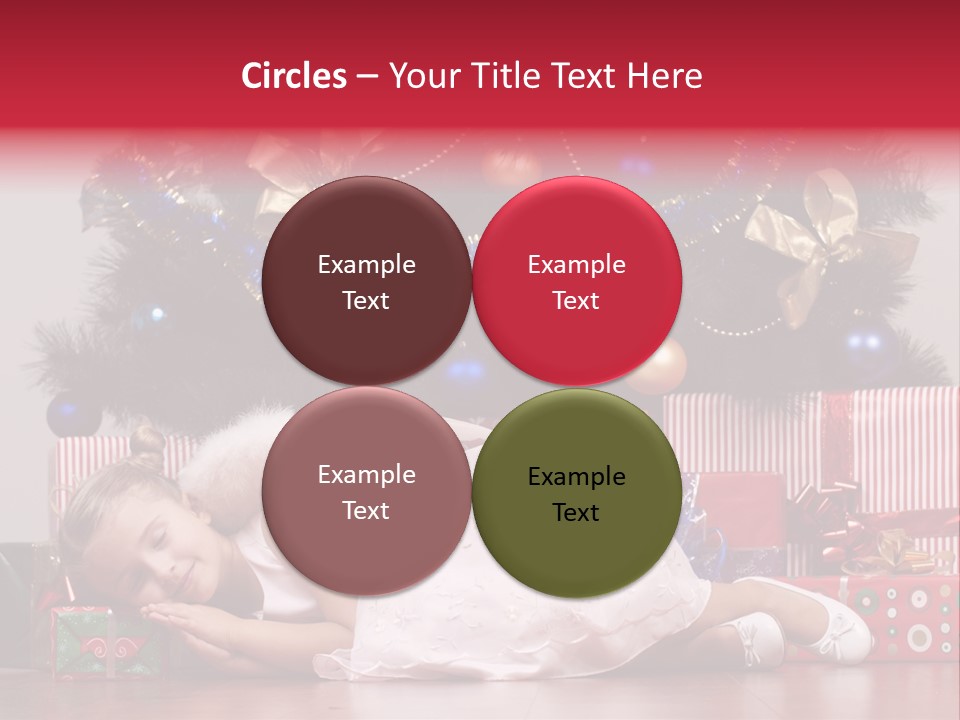 Circles – Your Title Text Here

Example Text

Example Text

Example Text

Example Text